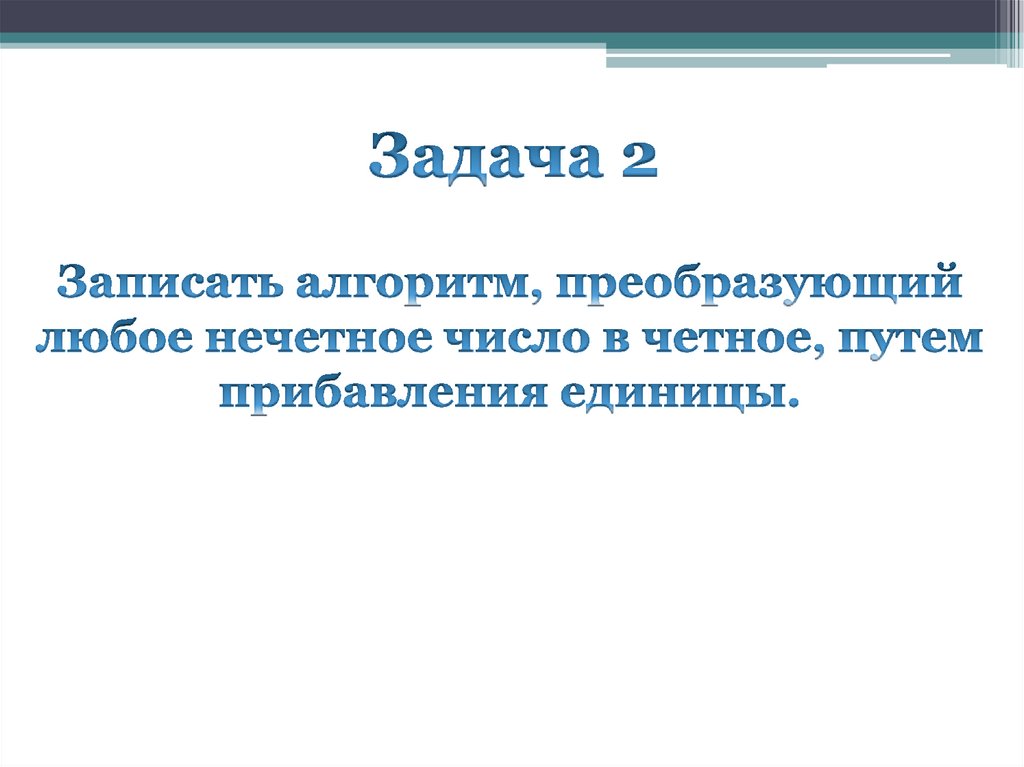 Задача 2

Записать алгоритм, преобразующий любое нечетное число в четное, путем прибавления единицы.